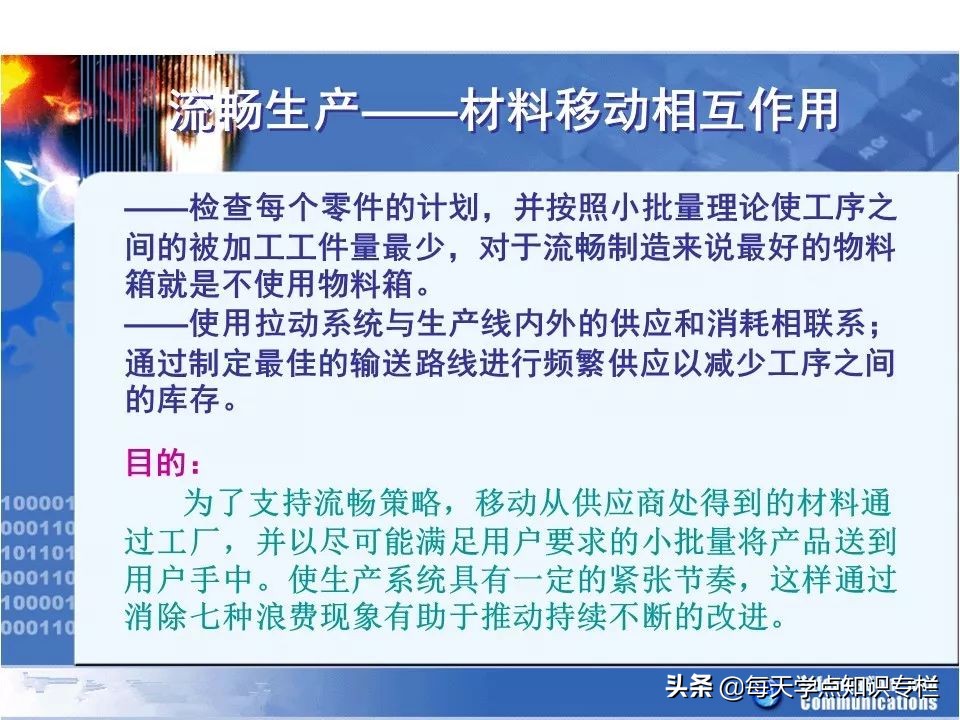 流畅生产——材料移动相互作用

——检查每个零件的计划，并按照小批量理论使工序之间的被加工工件量最少，对于流畅制造来说最好的物料箱就是不使用物料箱。
——使用拉动系统与生产线内外的供应和消耗相联系；通过制定最佳的输送路线进行频繁供应以减少工序之间的库存。

目的：
为了支持流畅策略，移动从供应商处得到的材料通过工厂，并以尽可能满足用户要求的小批量将产品送到用户手中。使生产系统具有一定的紧张节奏，这样通过消除七种浪费现象有助于推动持续不断的改进。

100001
000110
101101
000110
100001
000110

头条 @每天学点知识专栏
Communications